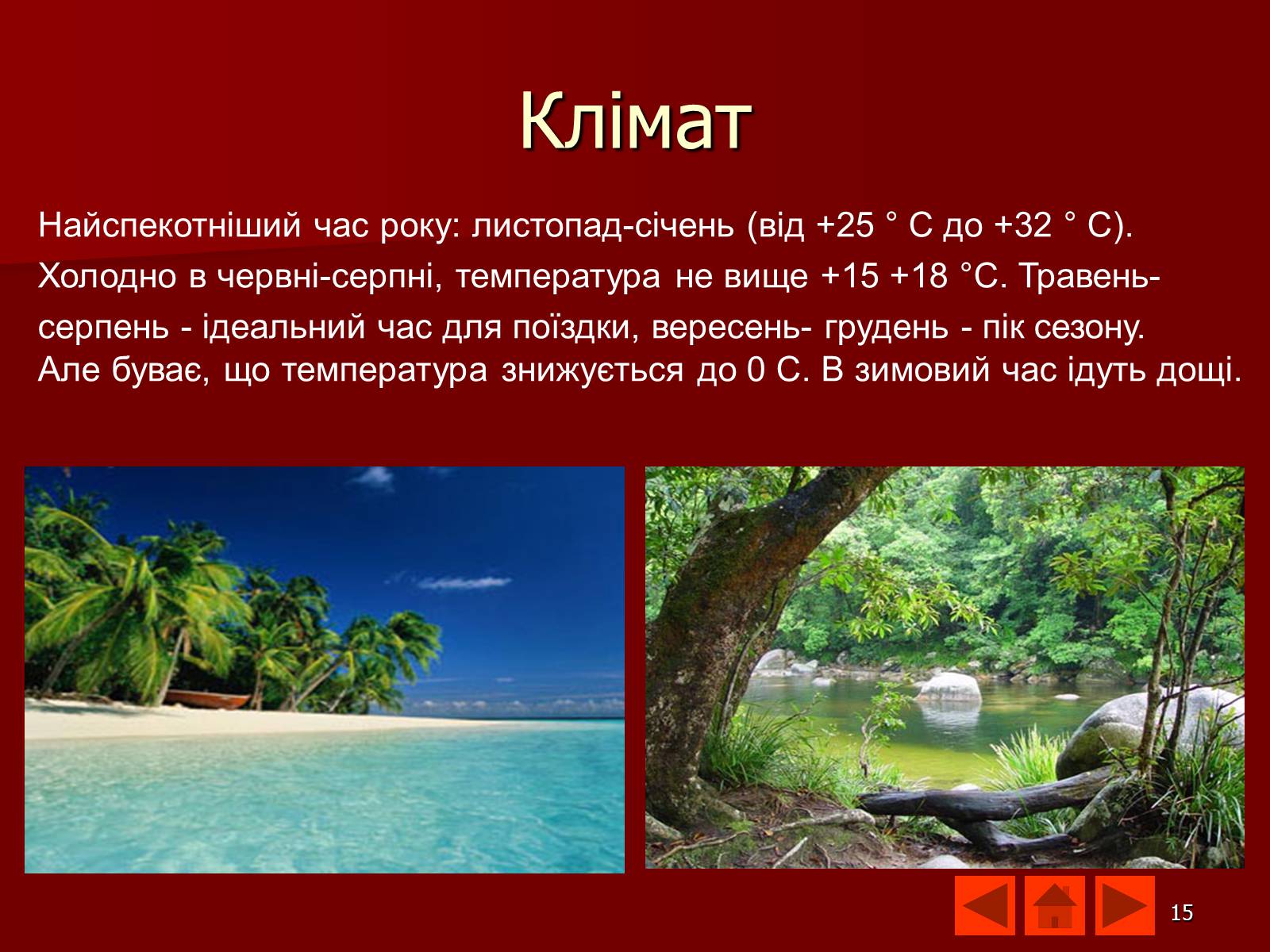 Клімат

Найспекотніший час року: листопад-січень (від +25 ° C до +32 ° C). Холодно в червні-серпні, температура не вище +15 +18 °C. Травень-серпень - ідеальний час для поїздки, вересень- грудень - пік сезону. Але буває, що температура знижується до 0 С. В зимовий час ідуть дощі.

15